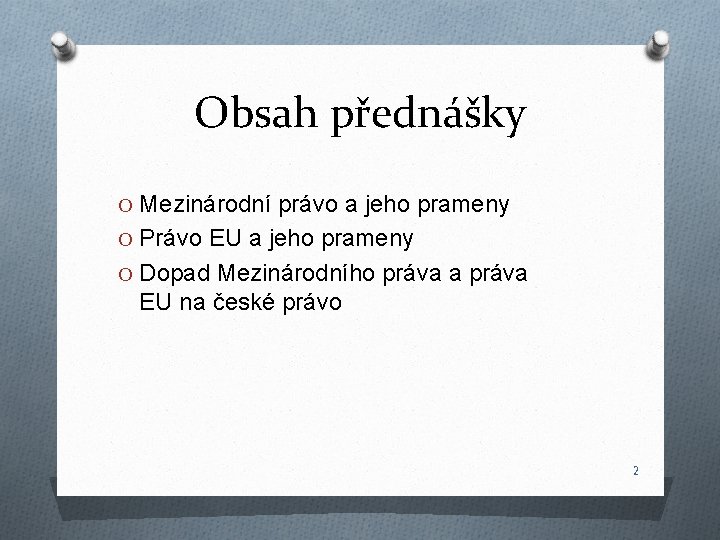 Obsah přednášky

O Mezinárodní právo a jeho prameny
O Právo EU a jeho prameny
O Dopad Mezinárodního práva a práva EU na české právo

2